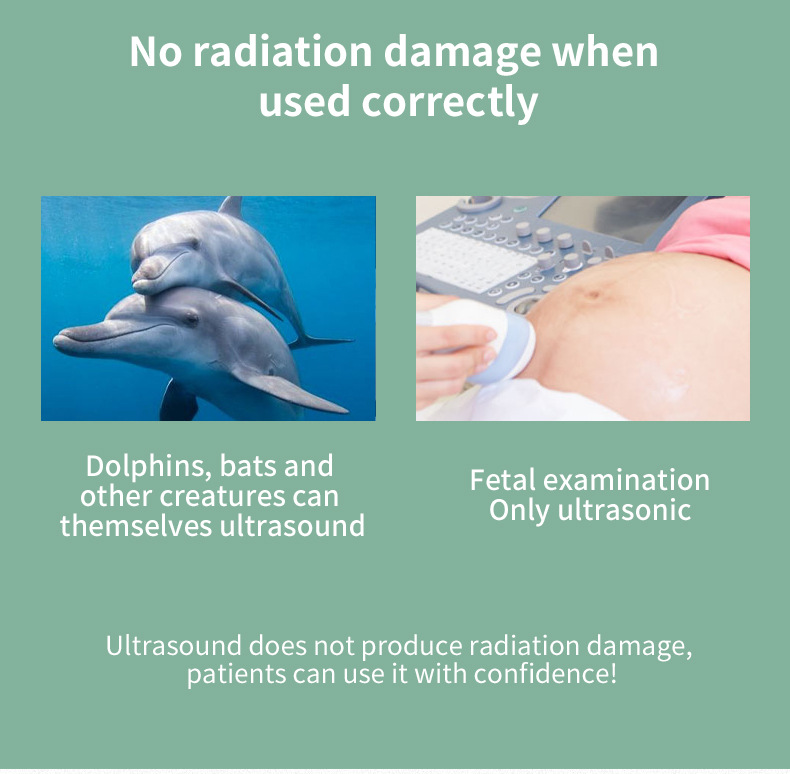 No radiation damage when used correctly

Dolphins, bats and other creatures can themselves ultrasound

Fetal examination
Only ultrasonic

Ultrasound does not produce radiation damage, patients can use it with confidence!